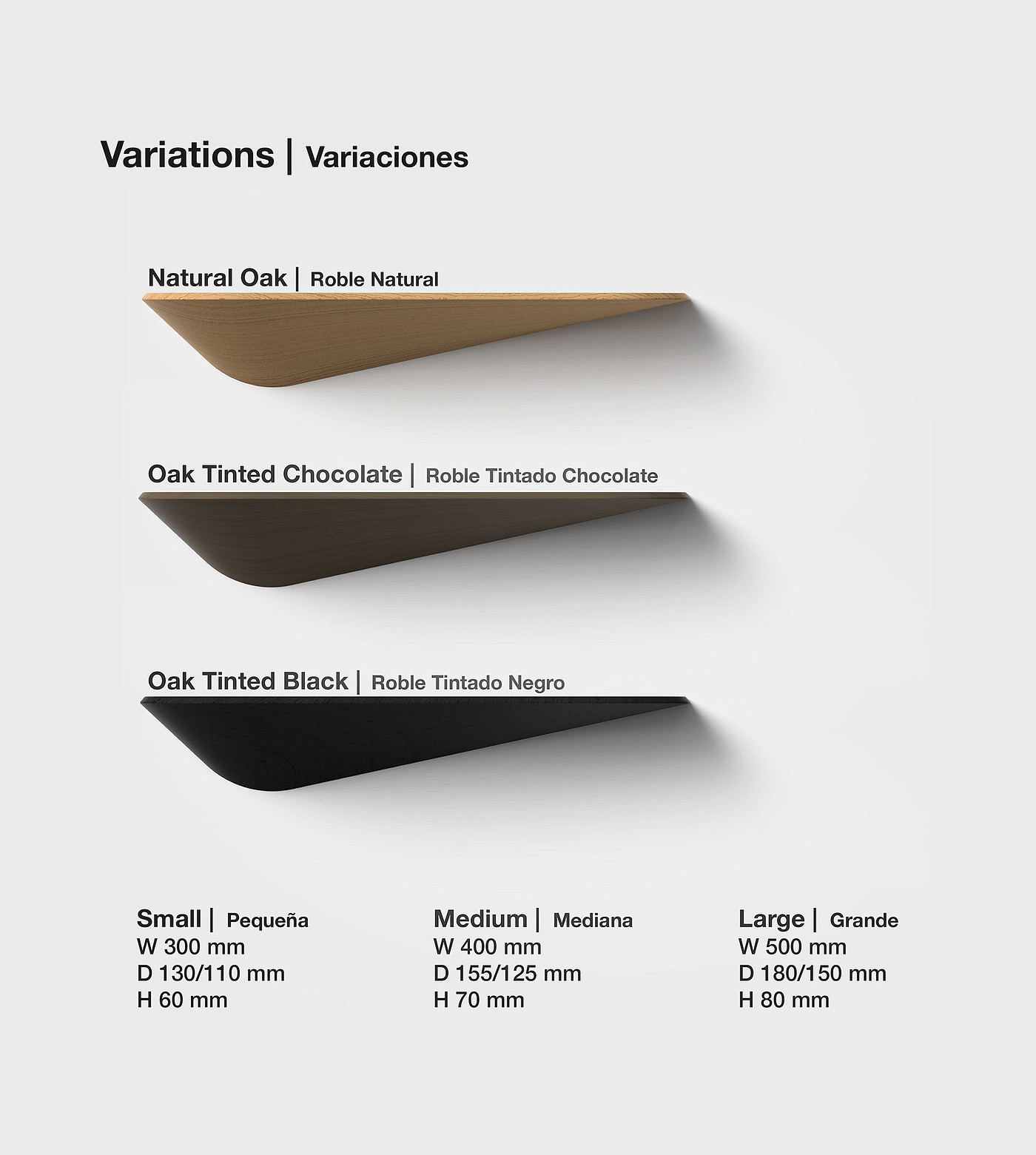 Variations | Variaciones

Natural Oak | Roble Natural

Oak Tinted Chocolate | Roble Tintado Chocolate

Oak Tinted Black | Roble Tintado Negro

Small | Pequeña
W 300 mm
D 130/110 mm
H 60 mm

Medium | Mediana
W 400 mm
D 155/125 mm
H 70 mm

Large | Grande
W 500 mm
D 180/150 mm
H 80 mm